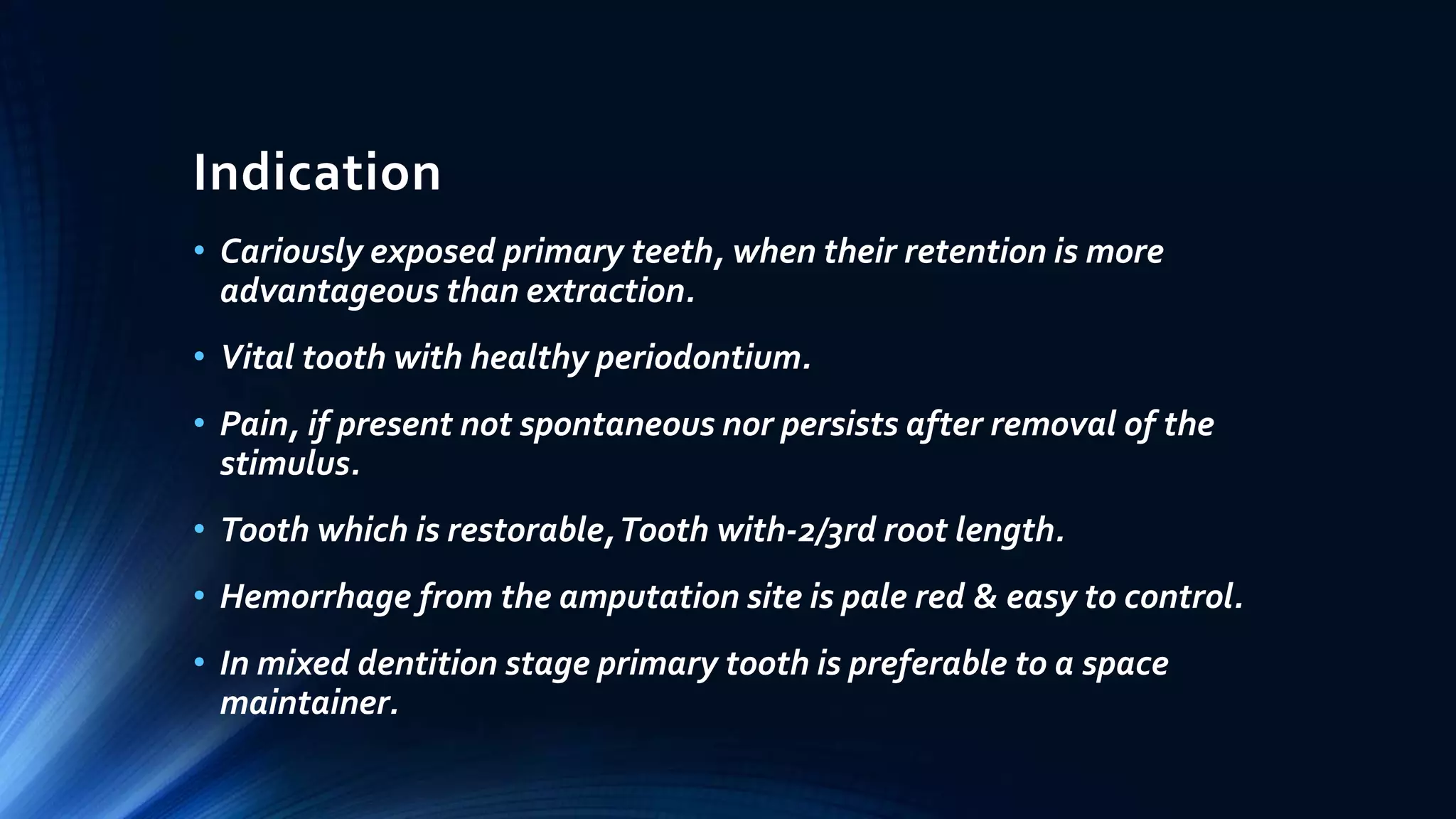 Indication

• Cariously exposed primary teeth, when their retention is more advantageous than extraction.

• Vital tooth with healthy periodontium.

• Pain, if present not spontaneous nor persists after removal of the stimulus.

• Tooth which is restorable, Tooth with-2/3rd root length.

• Hemorrhage from the amputation site is pale red & easy to control.

• In mixed dentition stage primary tooth is preferable to a space maintainer.